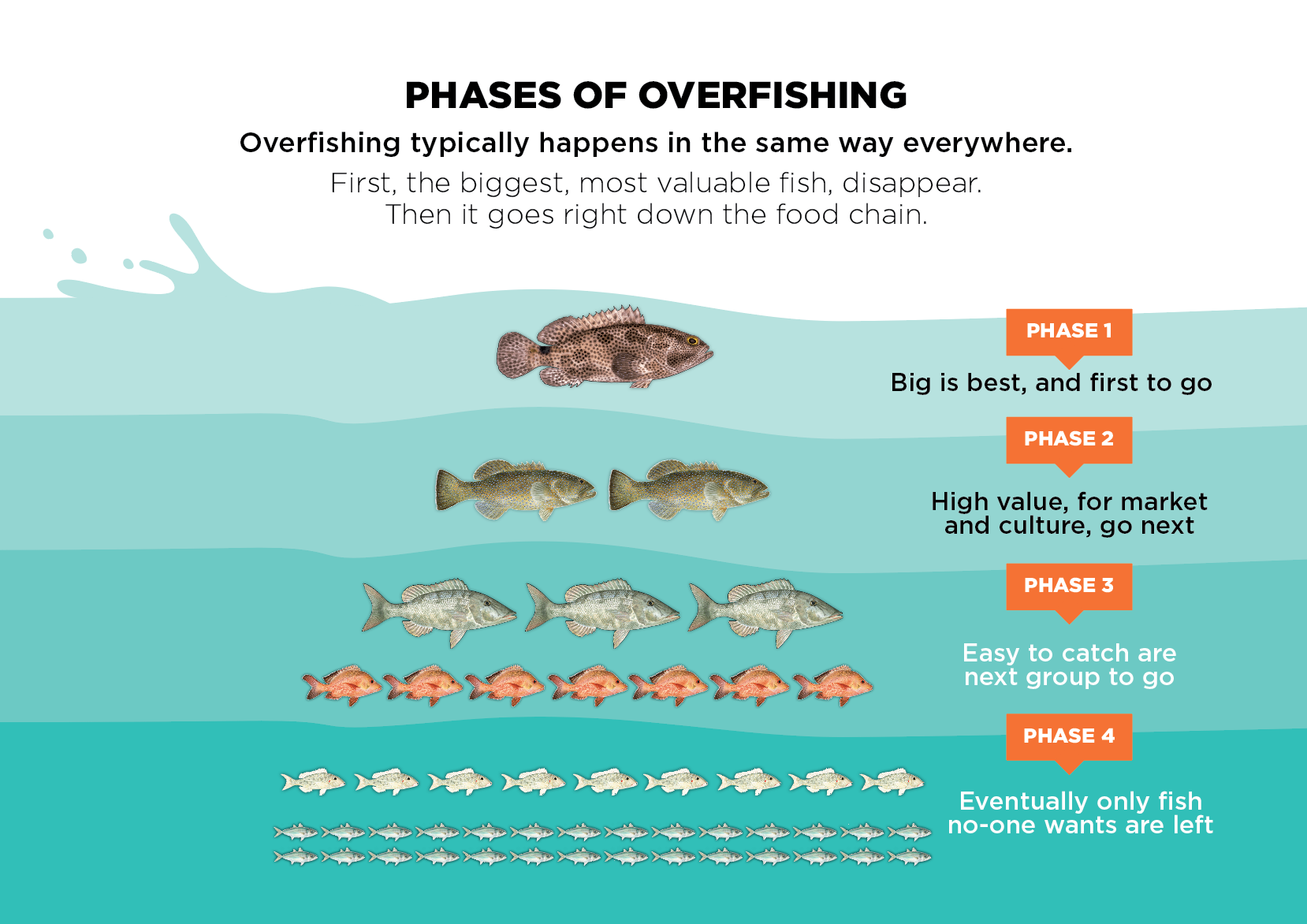 PHASES OF OVERFISHING

Overfishing typically happens in the same way everywhere.

First, the biggest, most valuable fish, disappear.
Then it goes right down the food chain.

PHASE 1

Big is best, and first to go

PHASE 2

High value, for market and culture, go next

PHASE 3

Easy to catch are next group to go

PHASE 4

Eventually only fish no-one wants are left